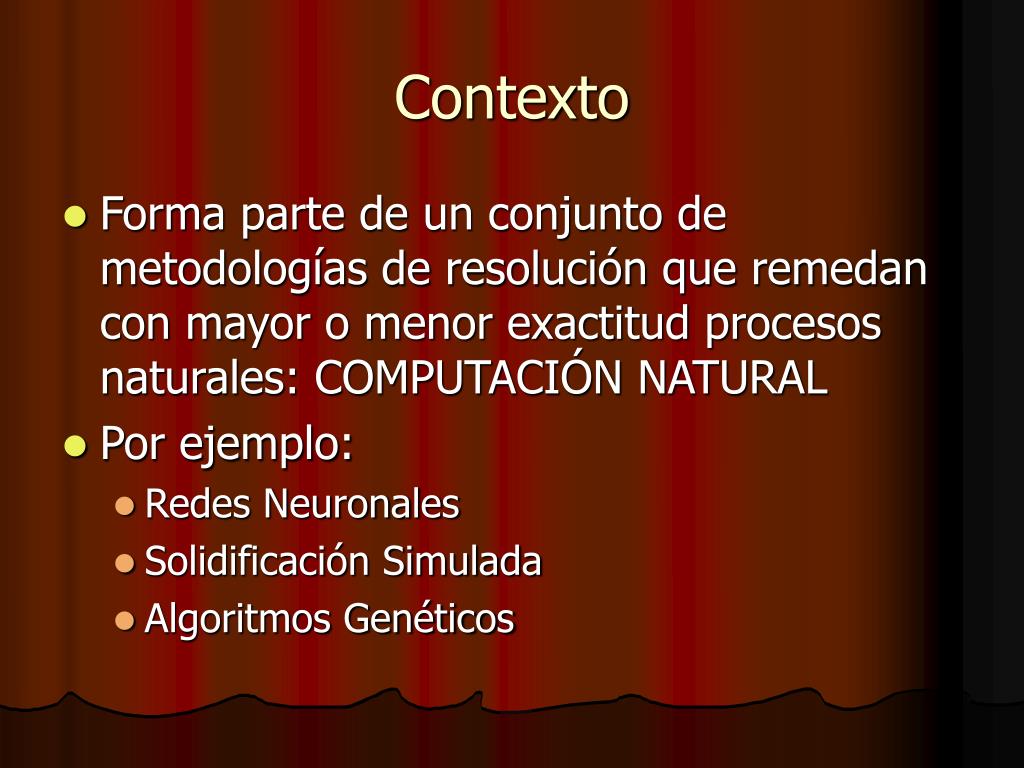 Contexto

- Forma parte de un conjunto de metodologías de resolución que remedan con mayor o menor exactitud procesos naturales: COMPUTACIÓN NATURAL
- Por ejemplo:
  - Redes Neuronales
  - Solidificación Simulada
  - Algoritmos Genéticos